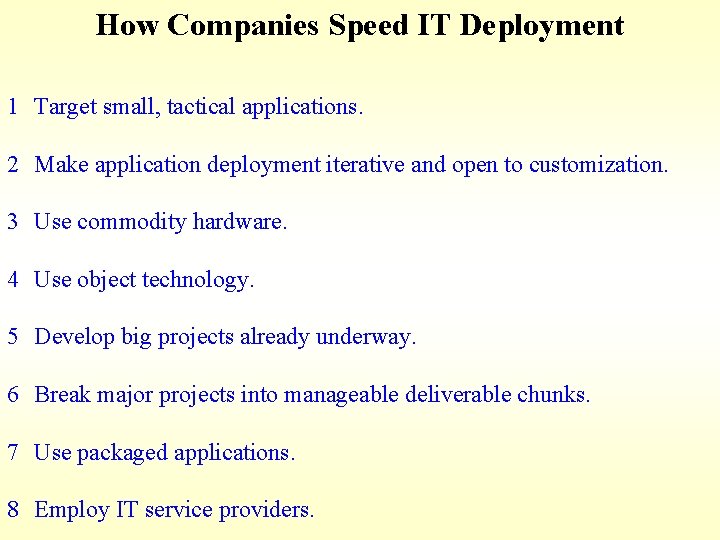 How Companies Speed IT Deployment

1 Target small, tactical applications.

2 Make application deployment iterative and open to customization.

3 Use commodity hardware.

4 Use object technology.

5 Develop big projects already underway.

6 Break major projects into manageable deliverable chunks.

7 Use packaged applications.

8 Employ IT service providers.